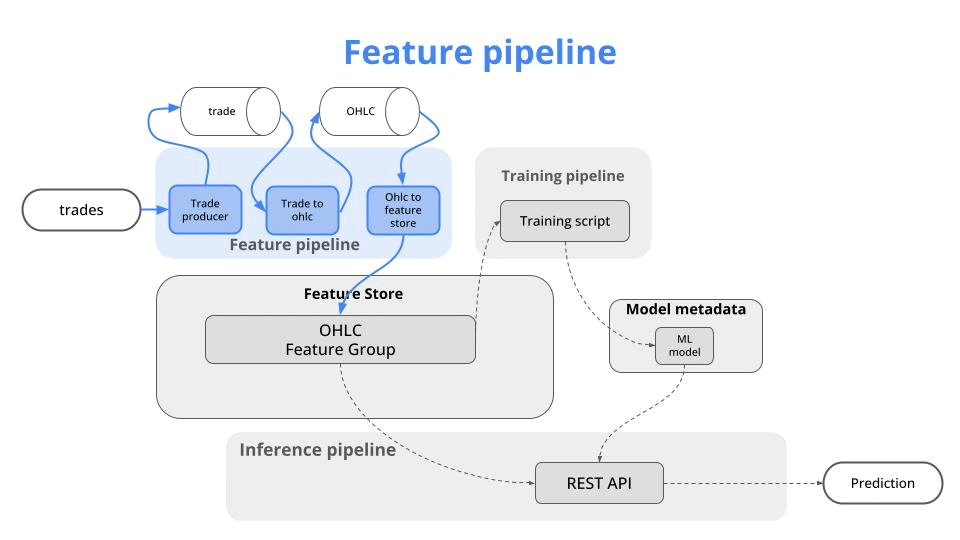 Feature pipeline

trade

OHLC

trades

Trade producer

Trade to ohlc

Ohlc to feature store

Feature pipeline

Training pipeline

Training script

Feature Store

OHLC
Feature Group

Model metadata

ML model

Inference pipeline

REST API

Prediction